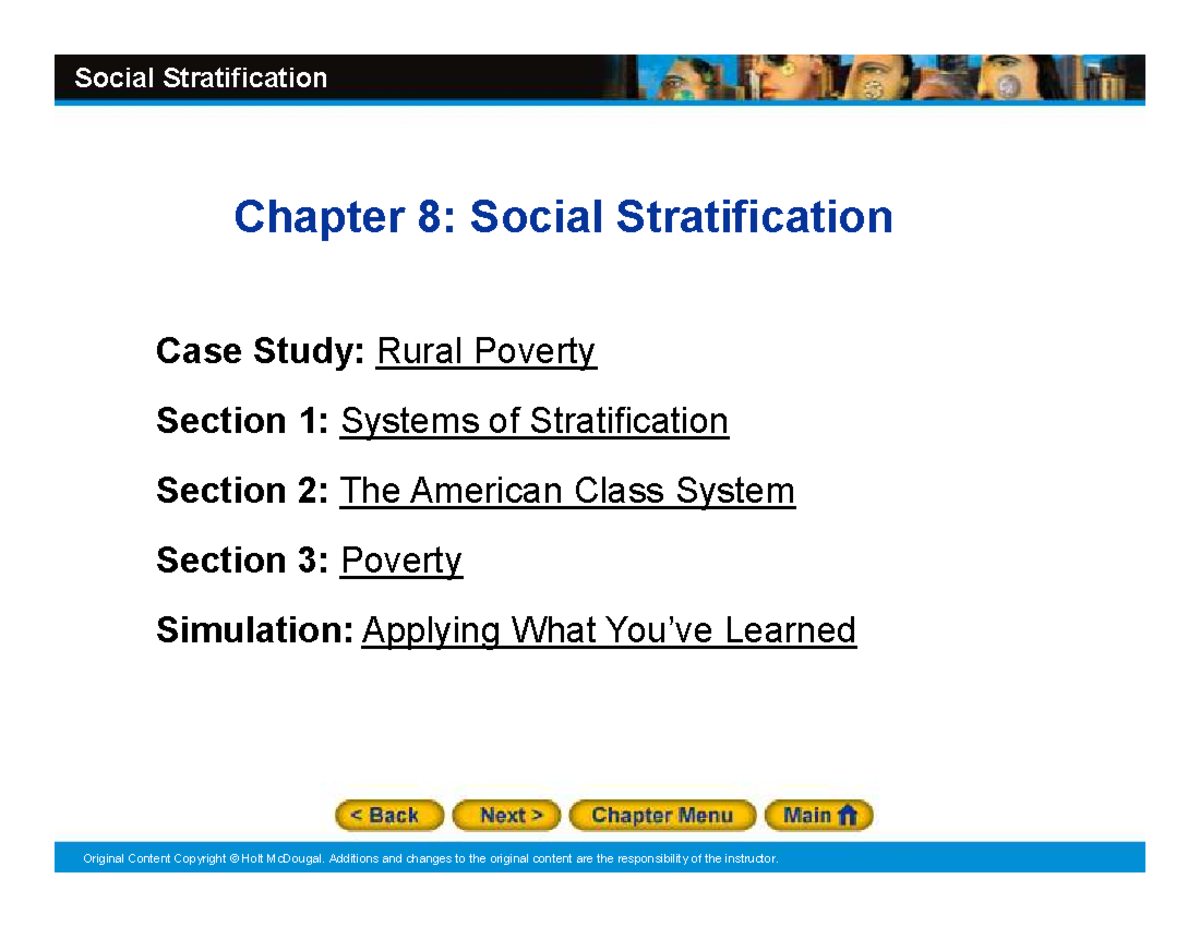 Social Stratification

Chapter 8: Social Stratification

Case Study: Rural Poverty

Section 1: Systems of Stratification

Section 2: The American Class System

Section 3: Poverty

Simulation: Applying What You've Learned

< Back Next > Chapter Menu Main

Original Content Copyright © Holt McDougal. Additions and changes to the original content are the responsibility of the instructor.